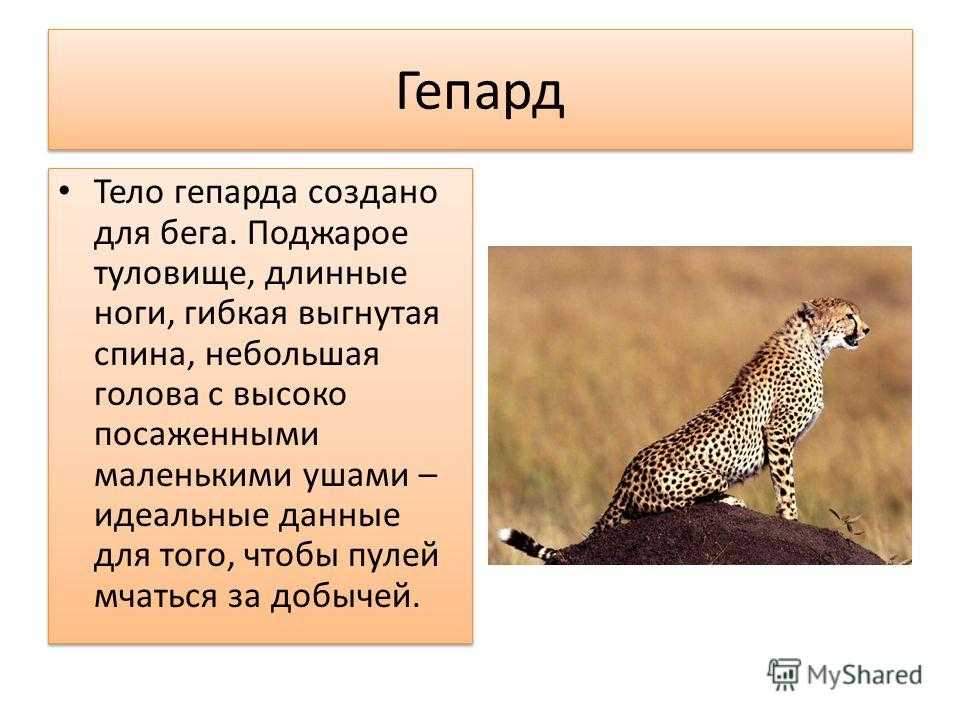 Гепард

• Тело гепарда создано для бега. Поджарое туловище, длинные ноги, гибкая выгнутая спина, небольшая голова с высоко посаженными маленькими ушами – идеальные данные для того, чтобы пулей мчаться за добычей.

MyShared